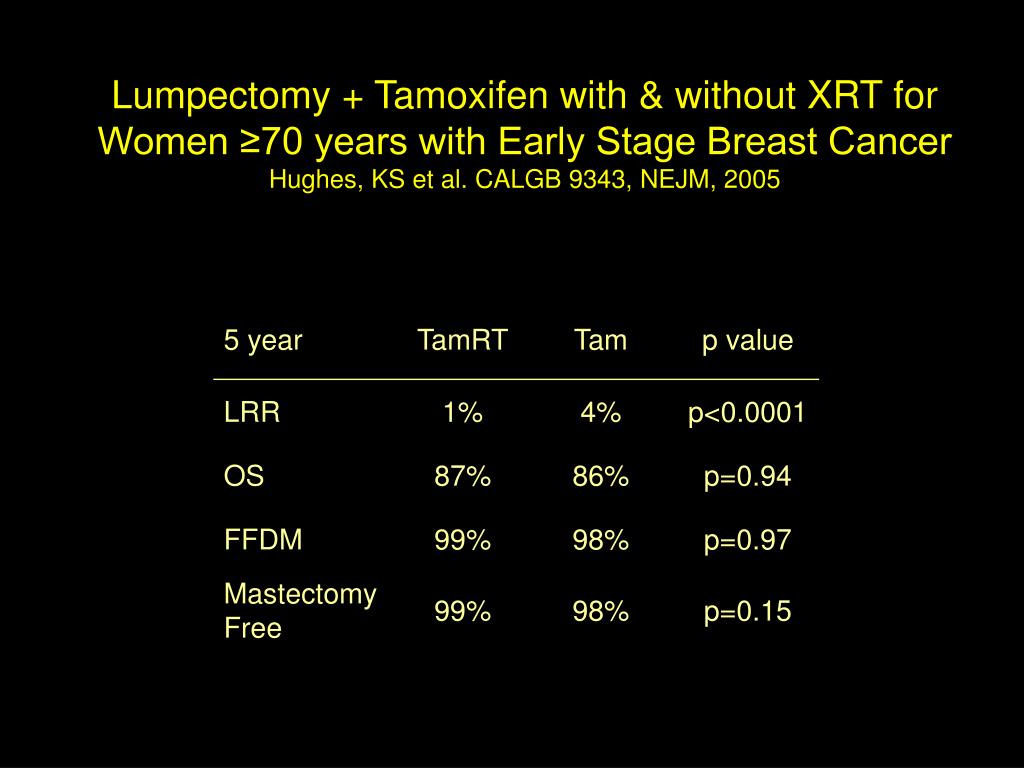 Lumpectomy + Tamoxifen with & without XRT for Women ≥70 years with Early Stage Breast Cancer
Hughes, KS et al. CALGB 9343, NEJM, 2005

| 5 year | TamRT | Tam | p value |
|---|---|---|---|
| LRR | 1% | 4% | p<0.0001 |
| OS | 87% | 86% | p=0.94 |
| FFDM | 99% | 98% | p=0.97 |
| Mastectomy Free | 99% | 98% | p=0.15 |